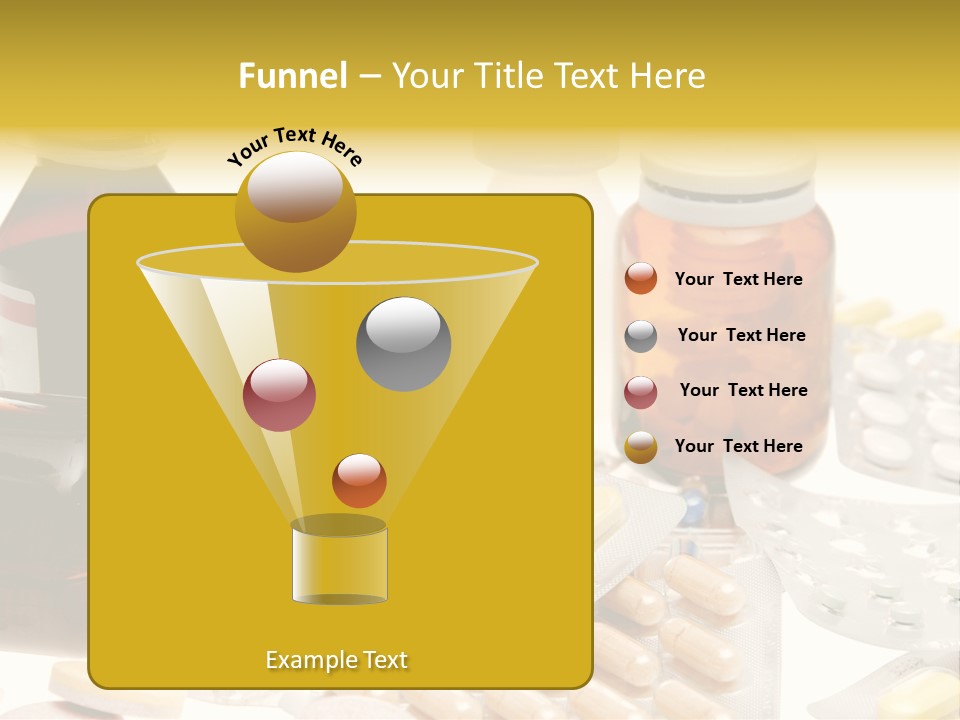 Funnel – Your Title Text Here

Your Text Here

Your Text Here

Your Text Here

Your Text Here

Your Text Here

Example Text